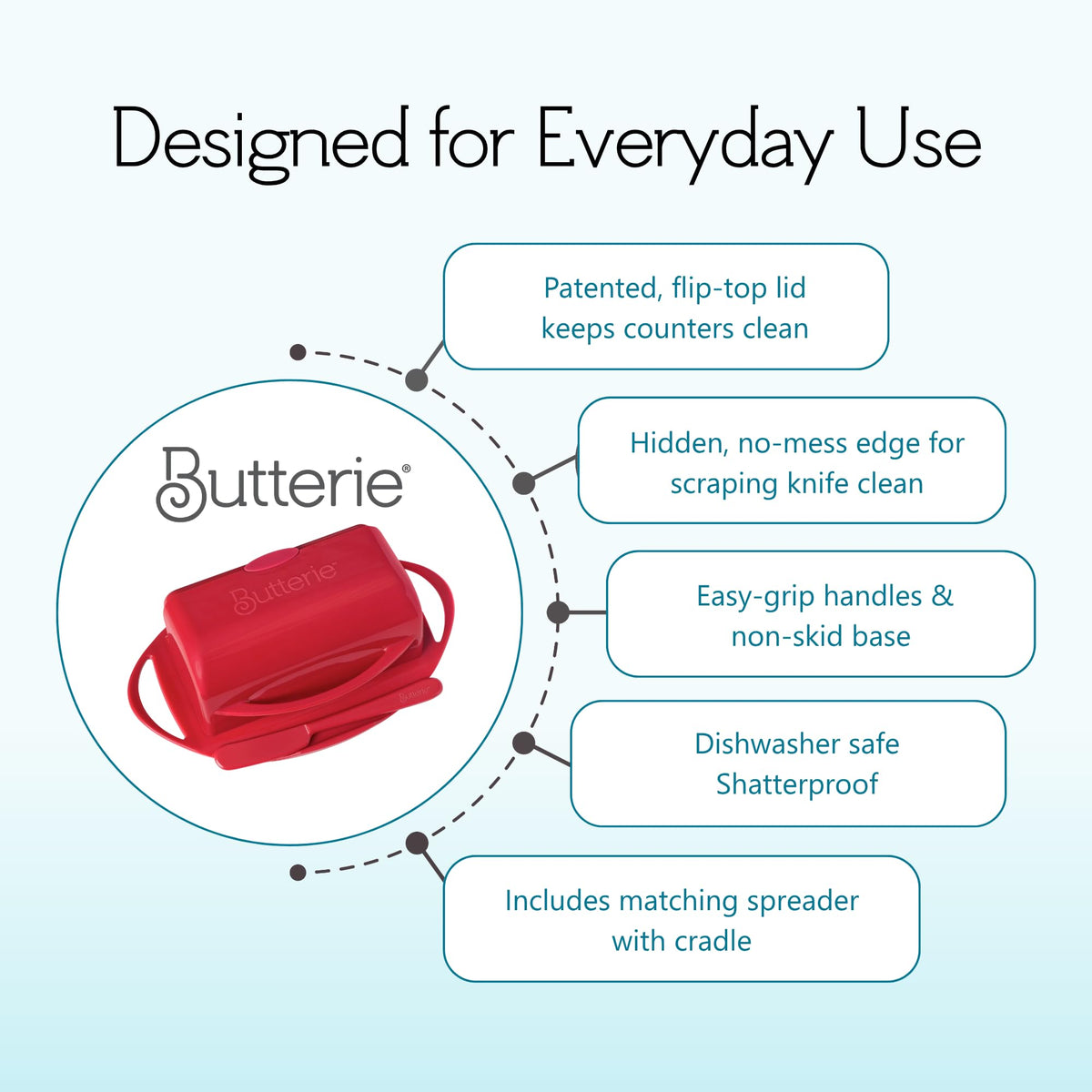 Designed for Everyday Use

Butterie®

Butterie

Butterie

Patented, flip-top lid keeps counters clean

Hidden, no-mess edge for scraping knife clean

Easy-grip handles & non-skid base

Dishwasher safe
Shatterproof

Includes matching spreader with cradle